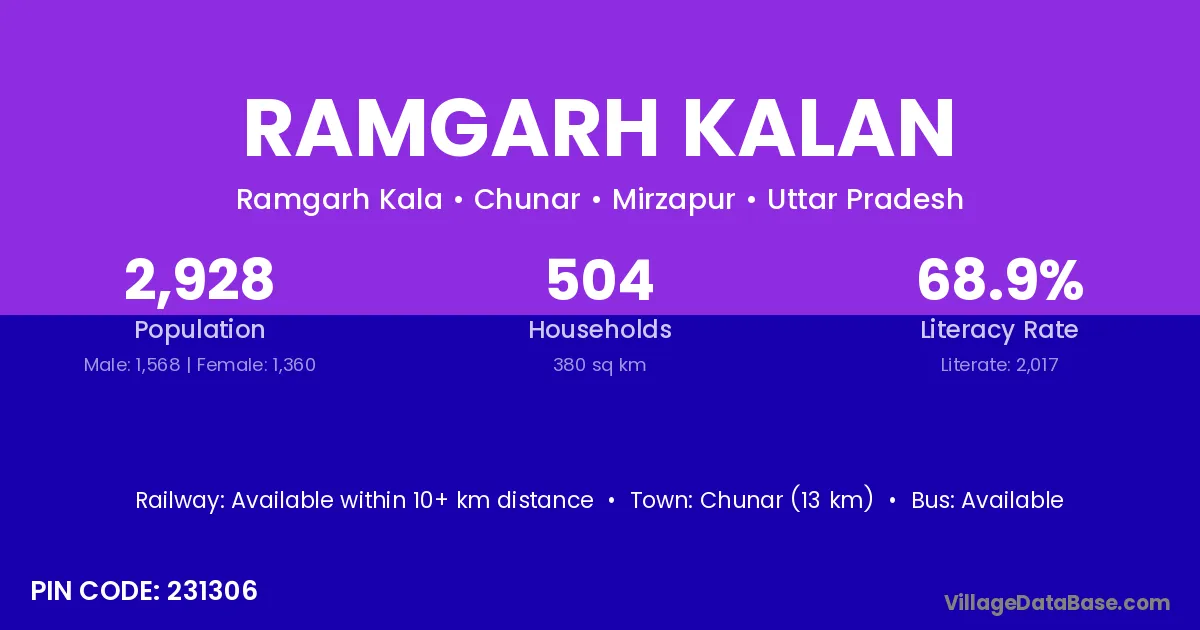 RAMGARH KALAN

Ramgarh Kala • Chunar • Mirzapur • Uttar Pradesh

2,928
Population
Male: 1,568 | Female: 1,360

504
Households
380 sq km

68.9%
Literacy Rate
Literate: 2,017

Railway: Available within 10+ km distance • Town: Chunar (13 km) • Bus: Available

PIN CODE: 231306

VillageDataBase.com